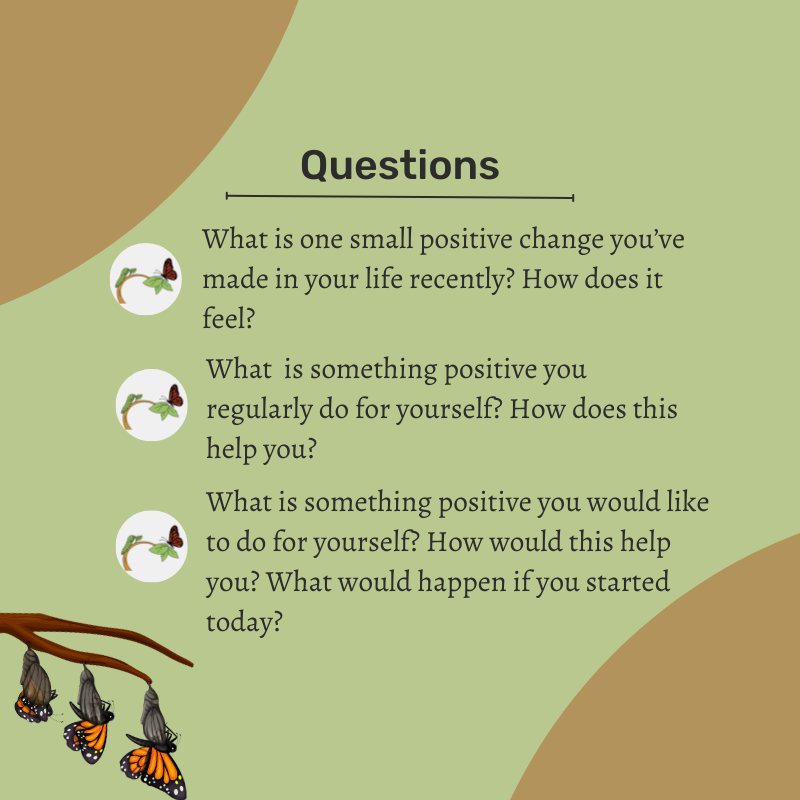 Questions

What is one small positive change you've made in your life recently? How does it feel?

What  is something positive you regularly do for yourself? How does this help you?

What is something positive you would like to do for yourself? How would this help you? What would happen if you started today?